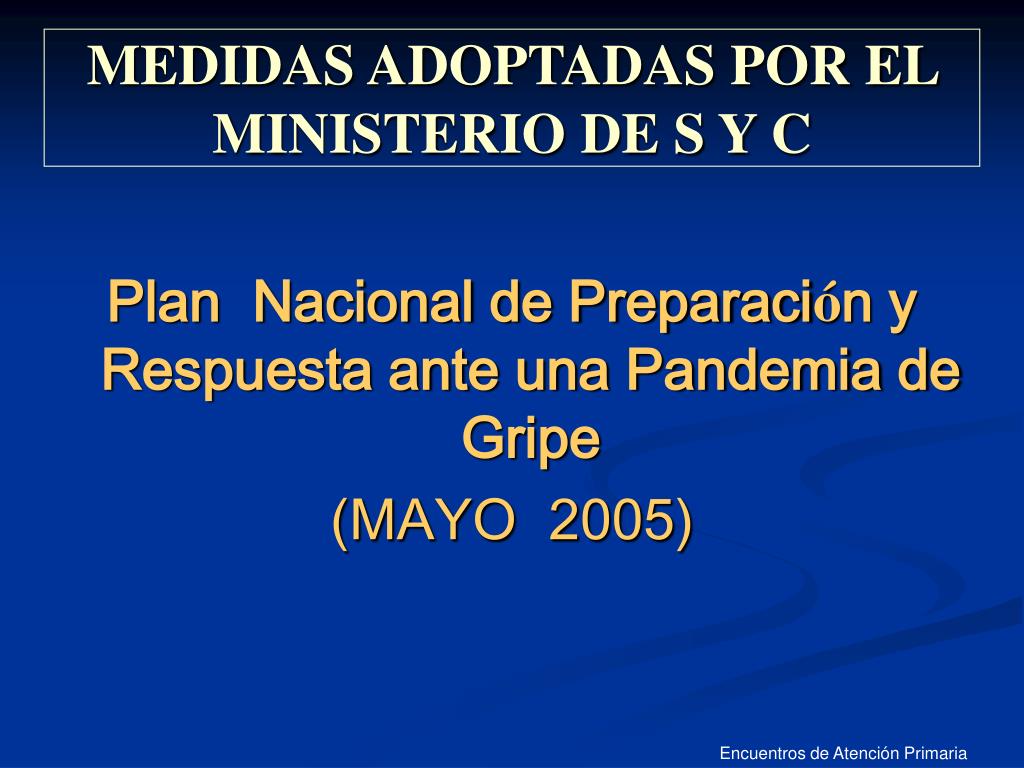 MEDIDAS ADOPTADAS POR EL MINISTERIO DE S Y C

Plan Nacional de Preparación y Respuesta ante una Pandemia de Gripe
(MAYO 2005)

Encuentros de Atención Primaria